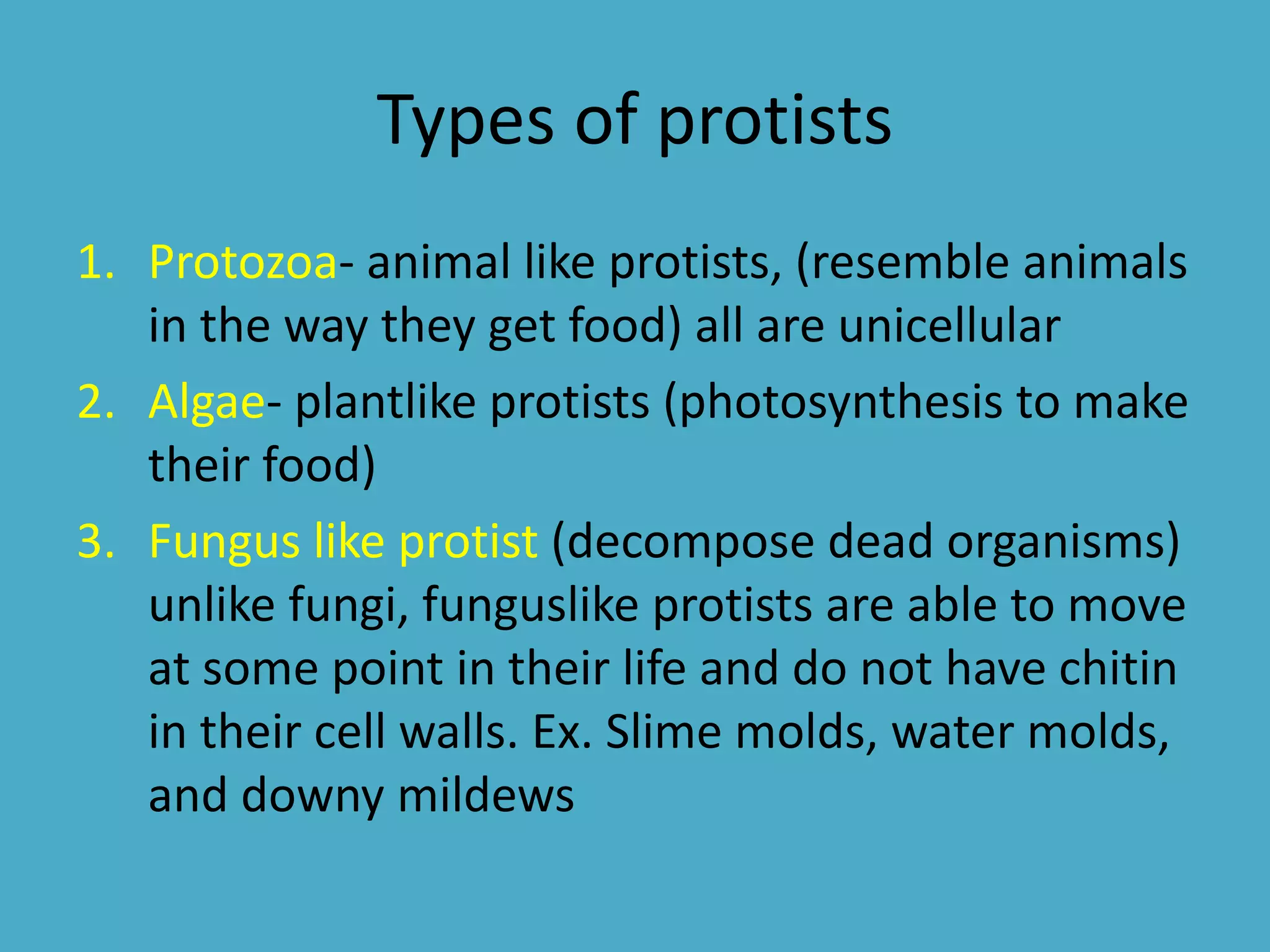 Types of protists

1. Protozoa- animal like protists, (resemble animals in the way they get food) all are unicellular
2. Algae- plantlike protists (photosynthesis to make their food)
3. Fungus like protist (decompose dead organisms) unlike fungi, funguslike protists are able to move at some point in their life and do not have chitin in their cell walls. Ex. Slime molds, water molds, and downy mildews